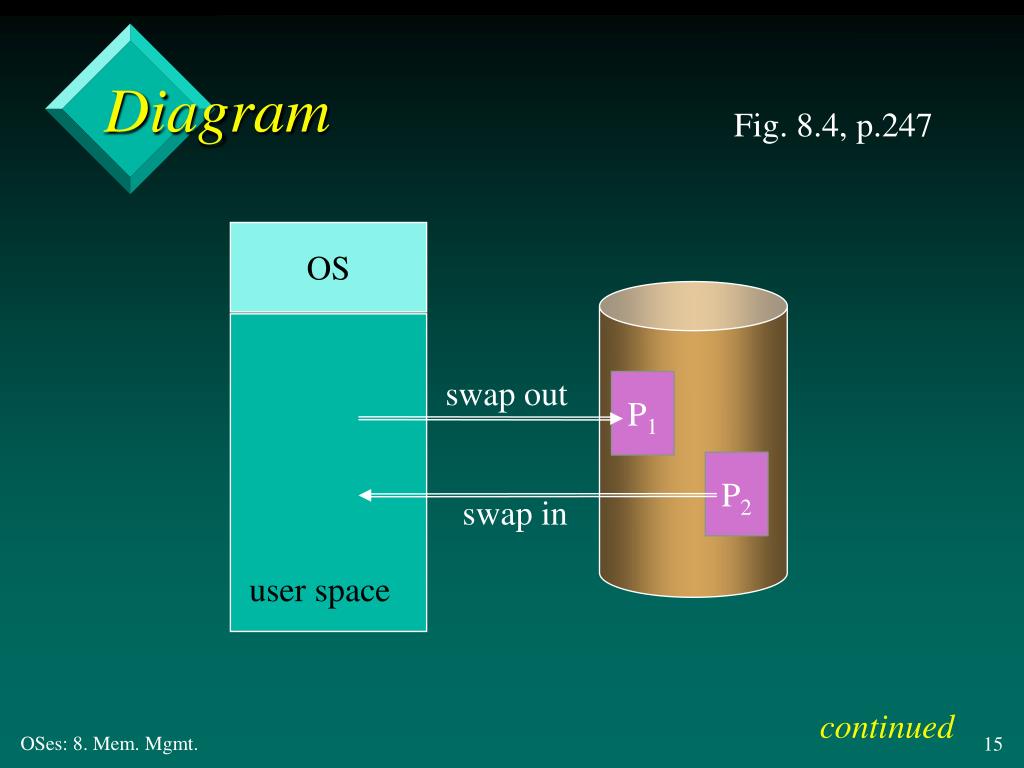 Diagram

Fig. 8.4, p.247

OS

swap out

$P_1$

$P_2$

swap in

user space

continued

OSes: 8. Mem. Mgmt.

15